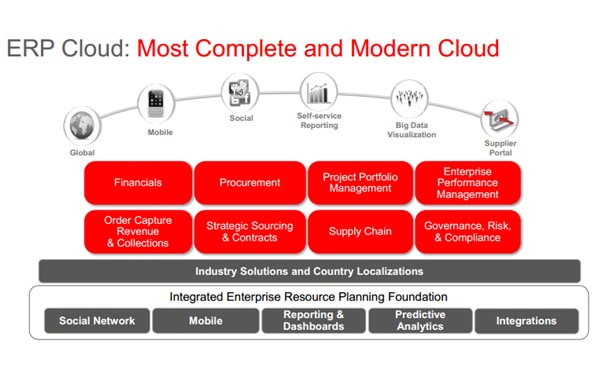 ERP Cloud: Most Complete and Modern Cloud

Global

Mobile

Social

Self-service Reporting

Big Data Visualization

Supplier Portal

Financials

Procurement

Project Portfolio Management

Enterprise Performance Management

Order Capture Revenue & Collections

Strategic Sourcing & Contracts

Supply Chain

Governance, Risk, & Compliance

Industry Solutions and Country Localizations

Integrated Enterprise Resource Planning Foundation

Social Network

Mobile

Reporting & Dashboards

Predictive Analytics

Integrations